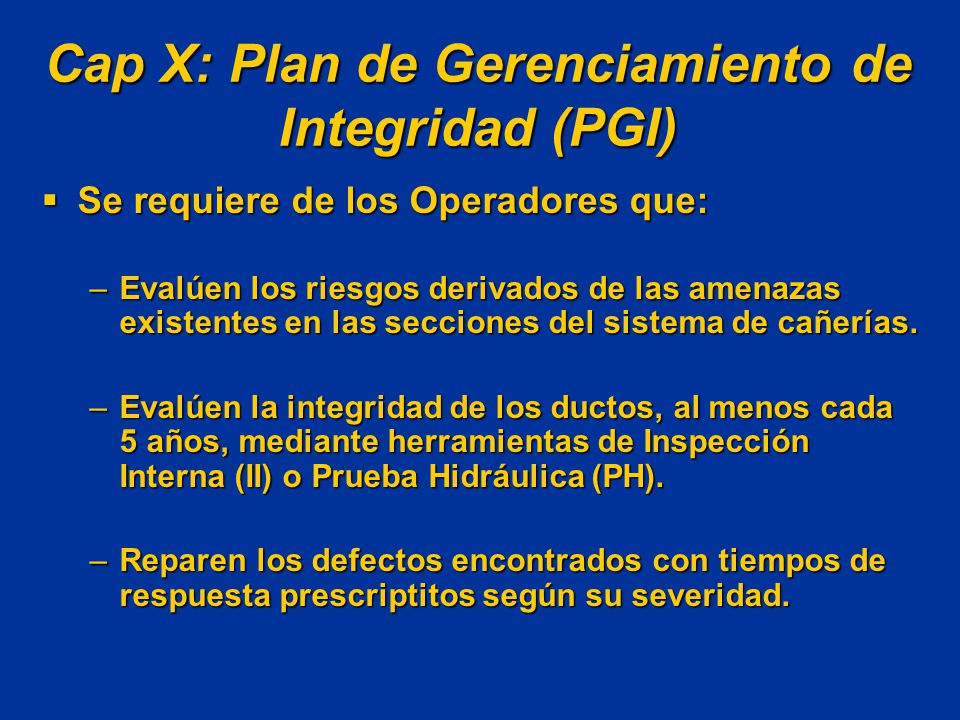 Cap X: Plan de Gerenciamiento de Integridad (PGI)

▪ Se requiere de los Operadores que:

– Evalúen los riesgos derivados de las amenazas existentes en las secciones del sistema de cañerías.

– Evalúen la integridad de los ductos, al menos cada 5 años, mediante herramientas de Inspección Interna (II) o Prueba Hidráulica (PH).

– Reparen los defectos encontrados con tiempos de respuesta prescriptitos según su severidad.